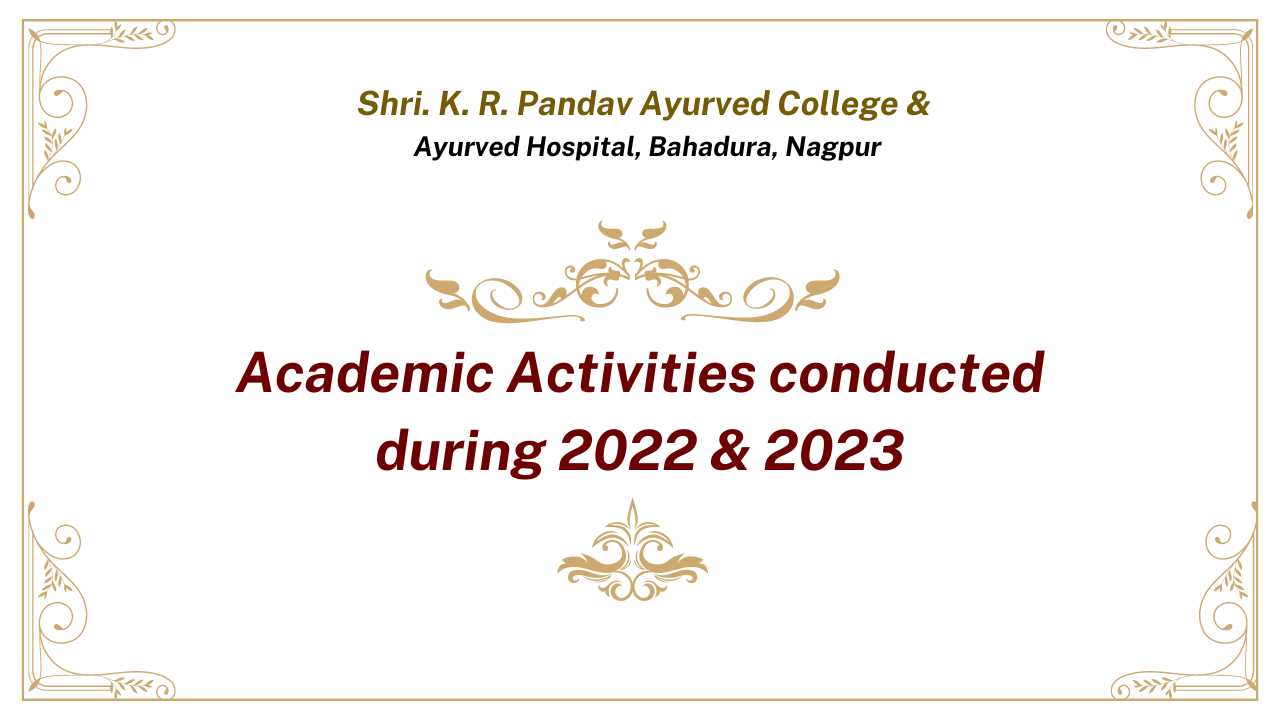 Shri. K. R. Pandav Ayurved College &
Ayurved Hospital, Bahadura, Nagpur

Academic Activities conducted during 2022 & 2023